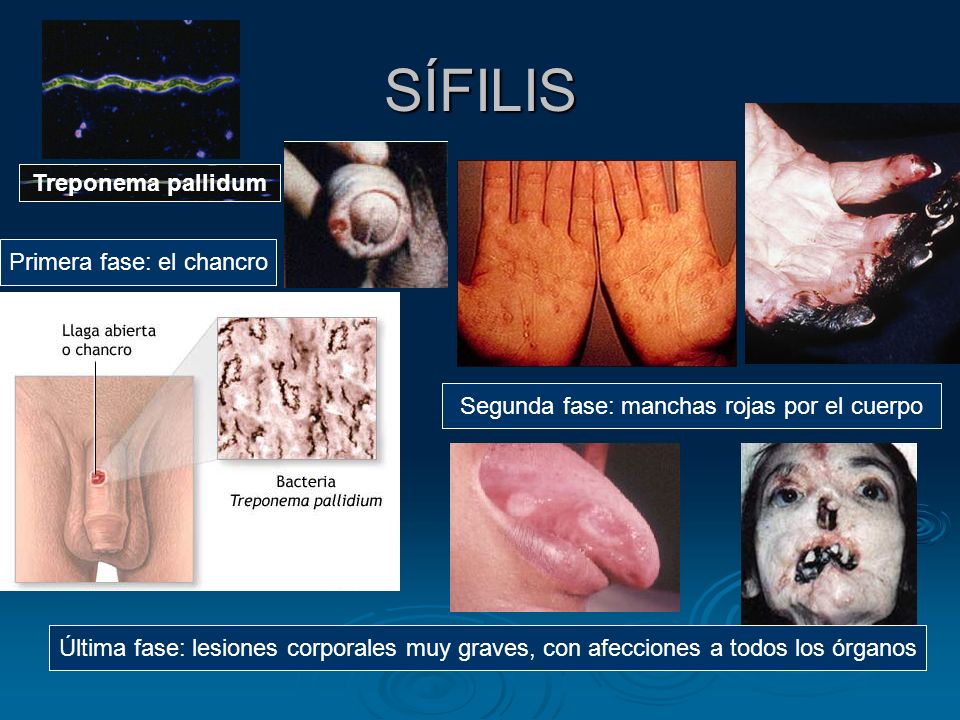 SÍFILIS

Treponema pallidum

Primera fase: el chancro

Llaga abierta o chancro

Bacteria
Treponema pallidium

Segunda fase: manchas rojas por el cuerpo

Última fase: lesiones corporales muy graves, con afecciones a todos los órganos